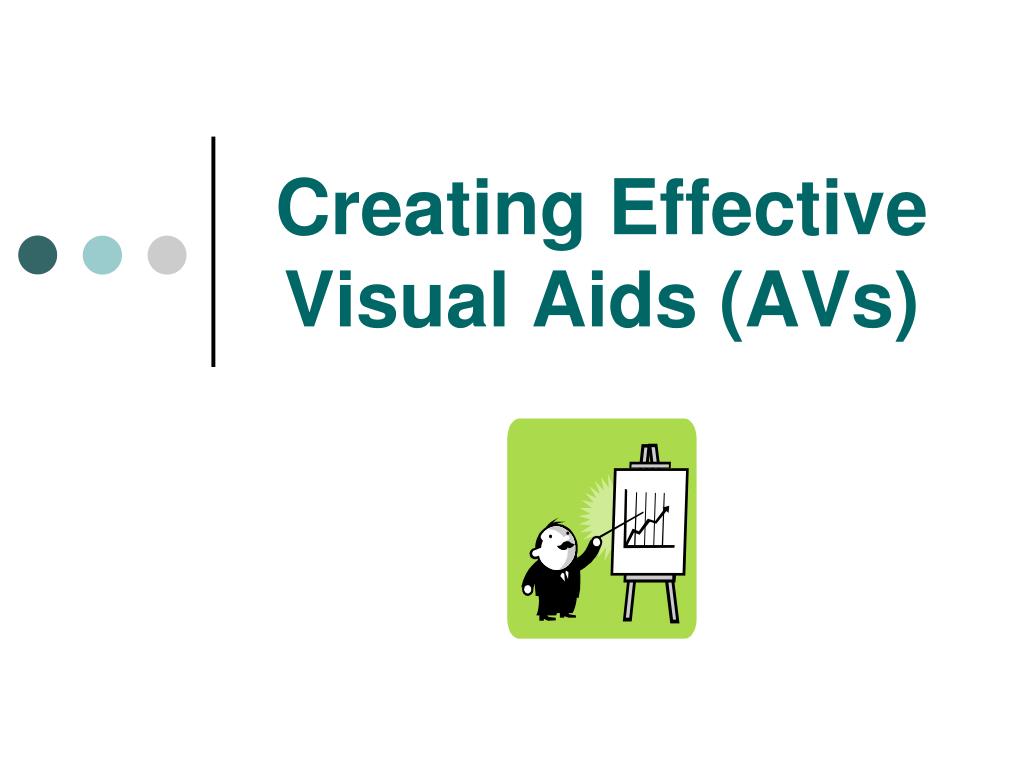 Creating Effective Visual Aids (AVs)